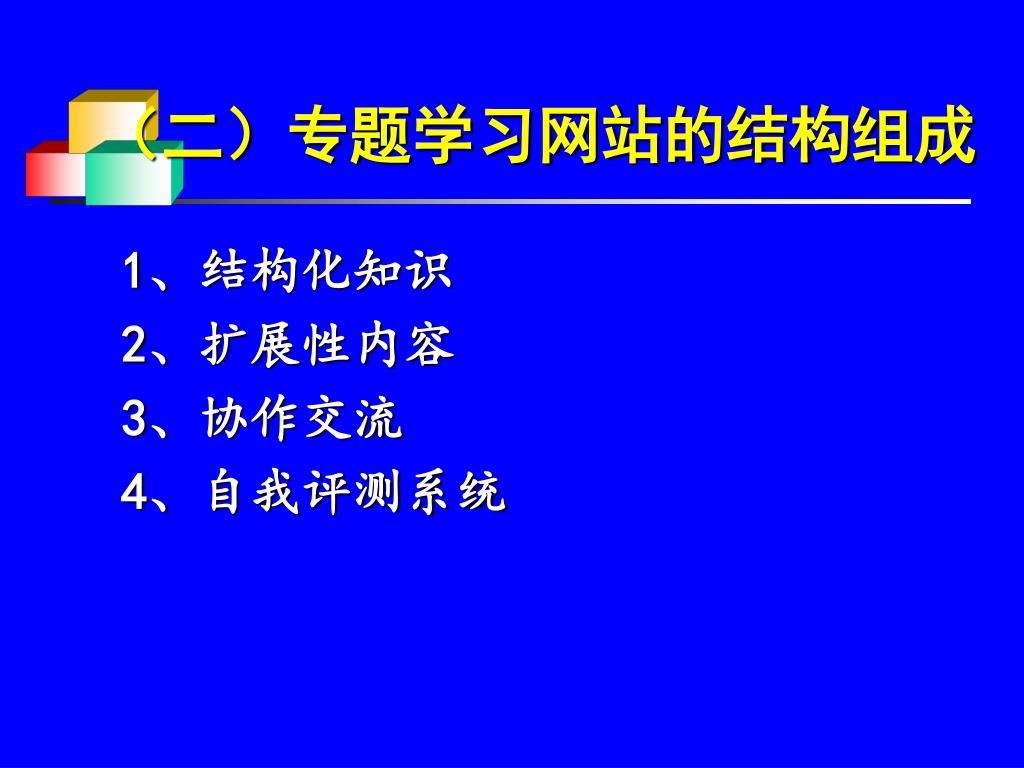 （二）专题学习网站的结构组成

1、结构化知识

2、扩展性内容

3、协作交流

4、自我评测系统